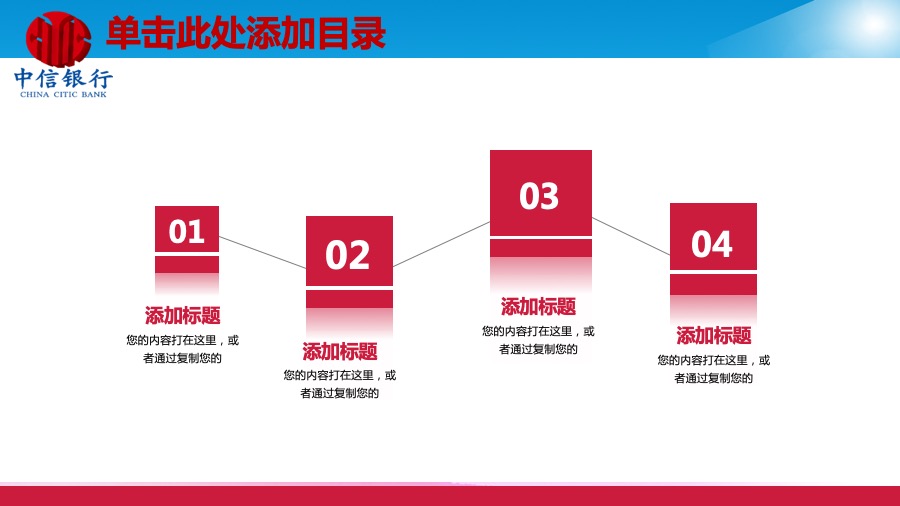 单击此处添加目录

中信银行
CHINA CITIC BANK

01
添加标题
您的内容打在这里，或者通过复制您的

02
添加标题
您的内容打在这里，或者通过复制您的

03
添加标题
您的内容打在这里，或者通过复制您的

04
添加标题
您的内容打在这里，或者通过复制您的